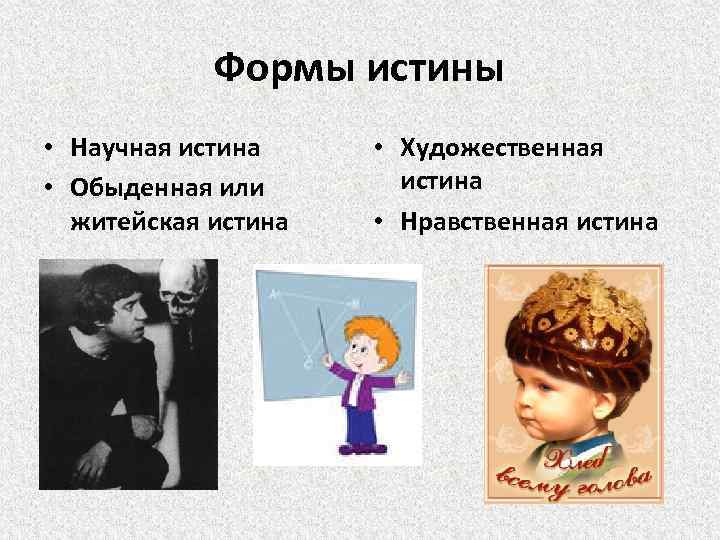 Формы истины

• Научная истина
• Обыденная или житейская истина

• Художественная истина
• Нравственная истина

Хлеб всему голова